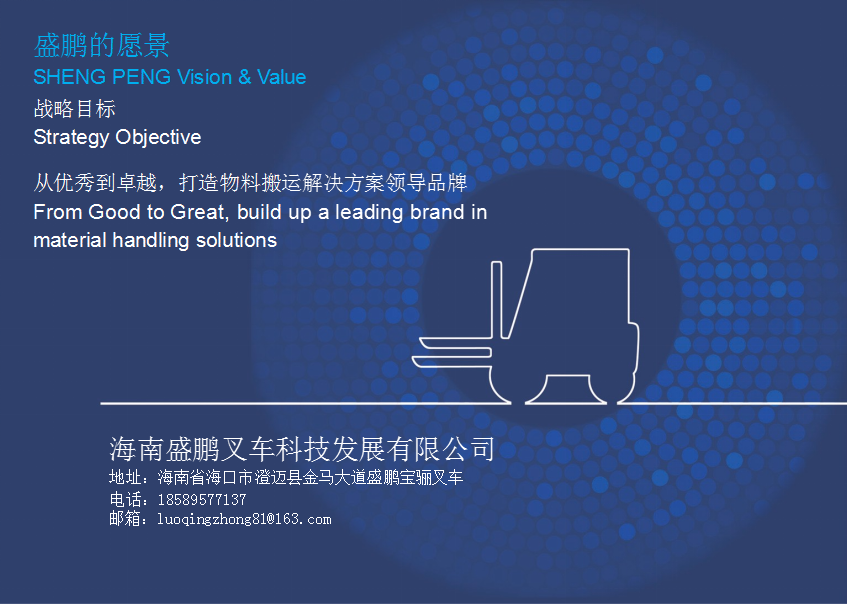 盛鹏的愿景
SHENG PENG Vision & Value
战略目标
Strategy Objective

从优秀到卓越，打造物料搬运解决方案领导品牌
From Good to Great, build up a leading brand in material handling solutions

海南盛鹏叉车科技发展有限公司
地址：海南省海口市澄迈县金马大道盛鹏宝骊叉车
电话：18589577137
邮箱：luoqingzhong81@163.com